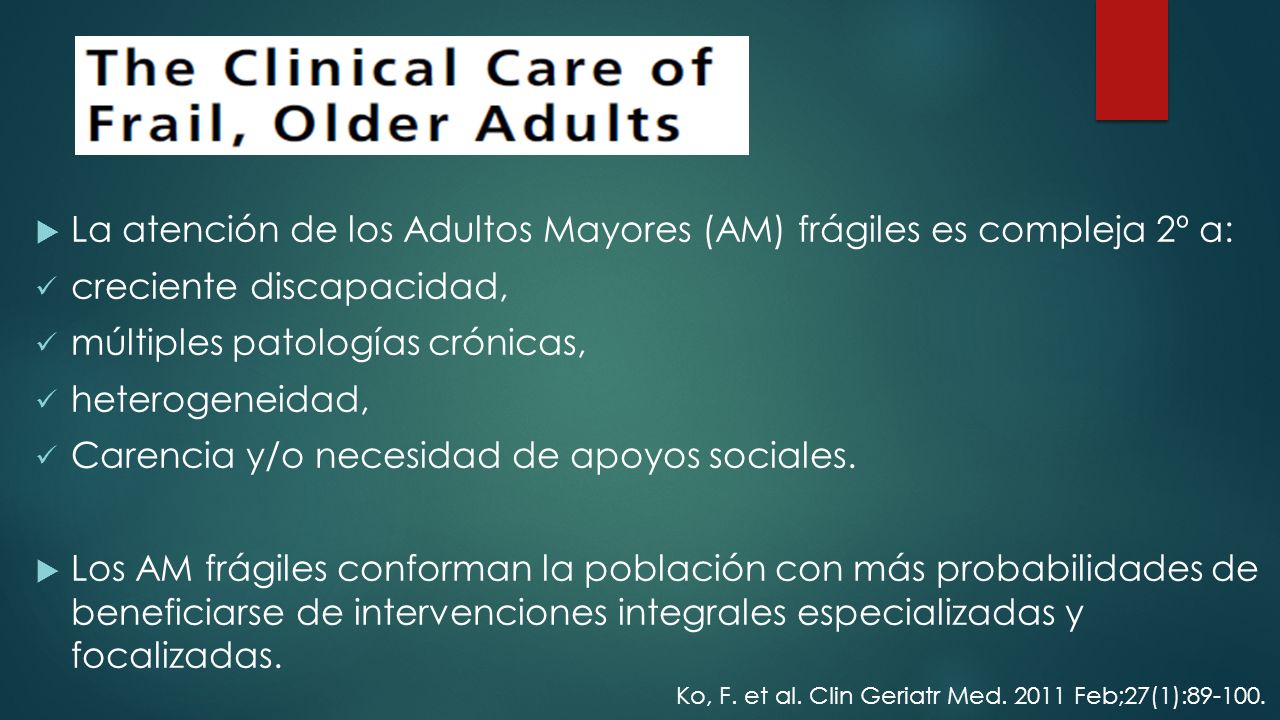 The Clinical Care of Frail, Older Adults

La atención de los Adultos Mayores (AM) frágiles es compleja 2º a:

creciente discapacidad,

múltiples patologías crónicas,

heterogeneidad,

Carencia y/o necesidad de apoyos sociales.

Los AM frágiles conforman la población con más probabilidades de beneficiarse de intervenciones integrales especializadas y focalizadas.

Ko, F. et al. Clin Geriatr Med. 2011 Feb;27(1):89-100.